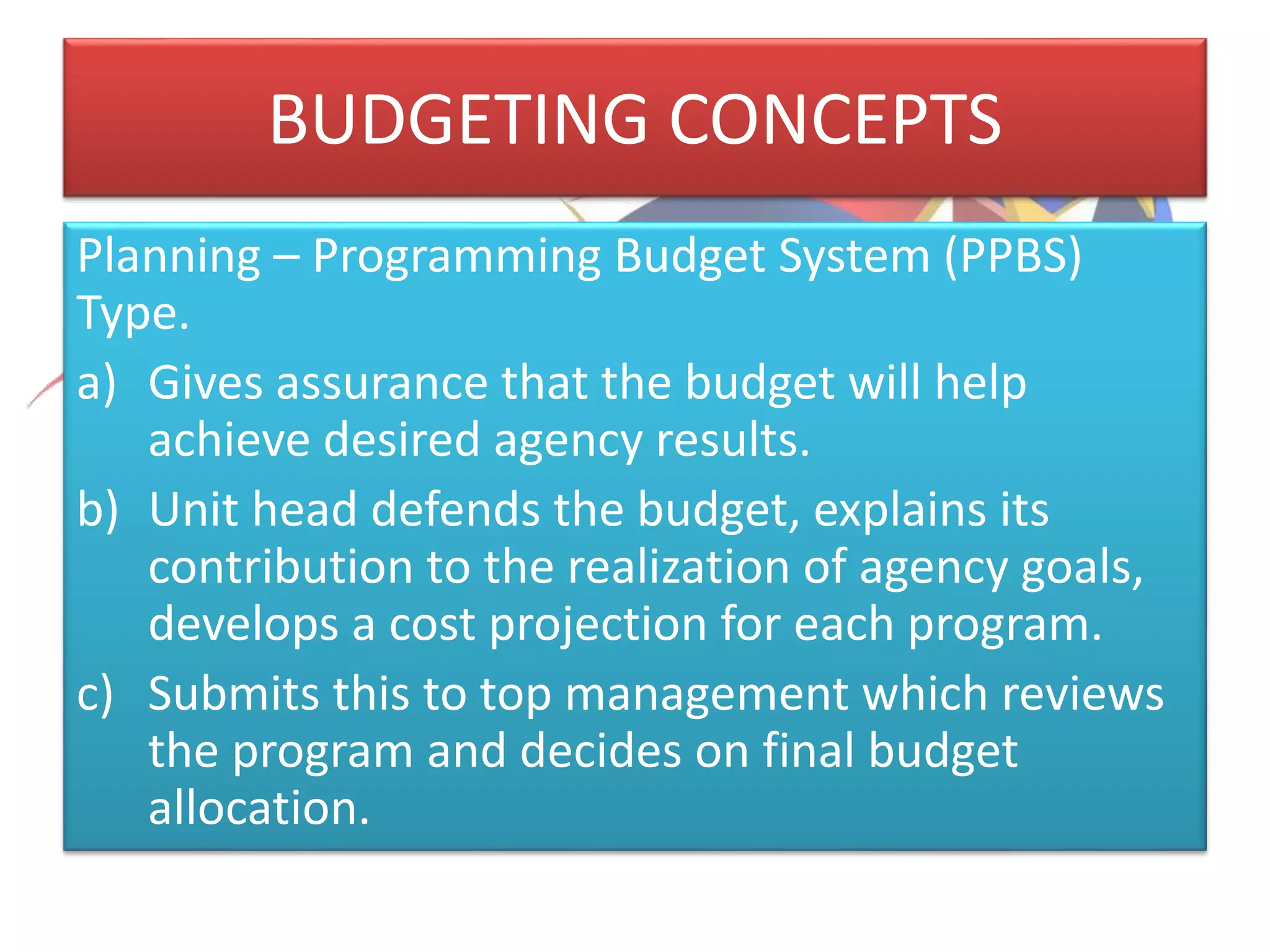 BUDGETING CONCEPTS

Planning – Programming Budget System (PPBS) Type.

a) Gives assurance that the budget will help achieve desired agency results.

b) Unit head defends the budget, explains its contribution to the realization of agency goals, develops a cost projection for each program.

c) Submits this to top management which reviews the program and decides on final budget allocation.